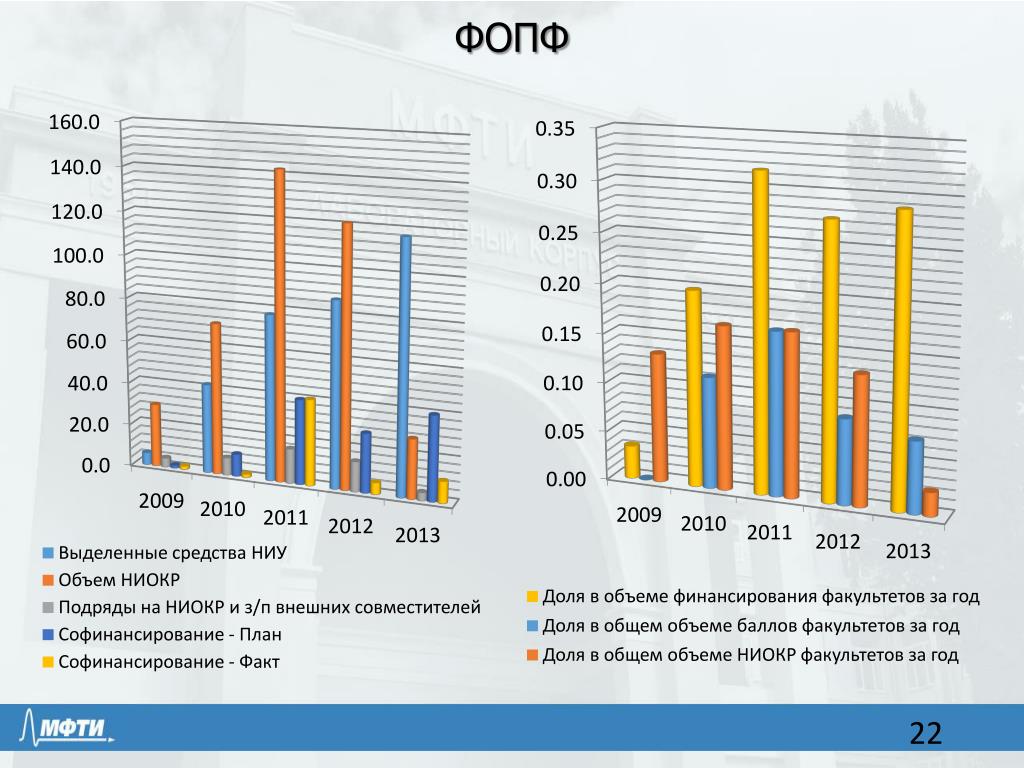 ФОПФ

160.0
140.0
120.0
100.0
80.0
60.0
40.0
20.0
0.0

2009
2010
2011
2012
2013

Выделенные средства НИУ
Объем НИОКР
Подряды на НИОКР и з/п внешних совместителей
Софинансирование - План
Софинансирование - Факт

0.35
0.30
0.25
0.20
0.15
0.10
0.05
0.00

2009
2010
2011
2012
2013

Доля в объеме финансирования факультетов за год
Доля в общем объеме баллов факультетов за год
Доля в общем объеме НИОКР факультетов за год

МФТИ

22